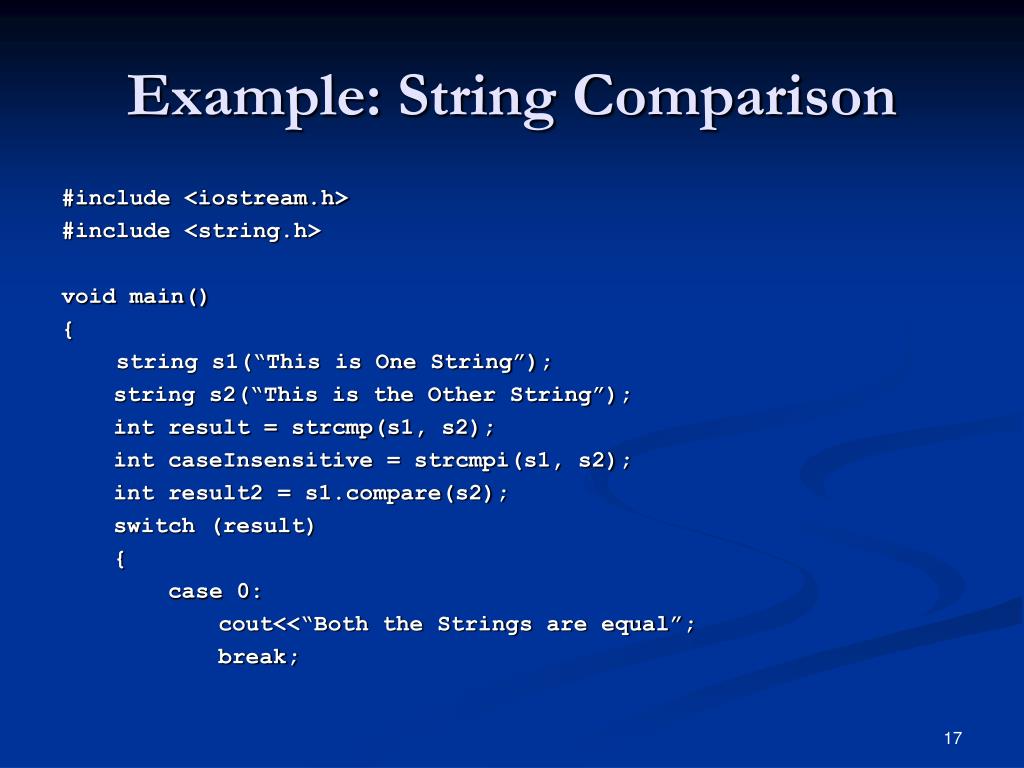 Example: String Comparison

#include <iostream.h>
#include <string.h>

void main()
{
string s1(“This is One String”);
string s2(“This is the Other String”);
int result = strcmp(s1, s2);
int caseInsensitive = strcmpi(s1, s2);
int result2 = s1.compare(s2);
switch (result)
{
case 0:
cout<<“Both the Strings are equal”;
break;

17